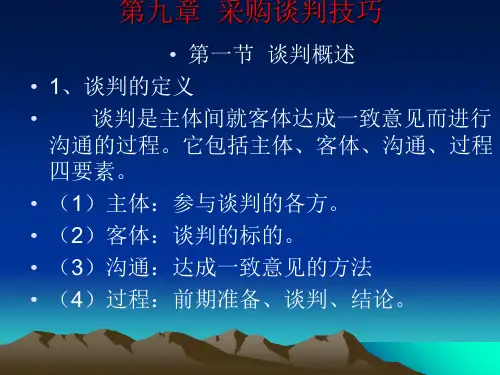 第九章 采购谈判技巧

• 第一节 谈判概述

• 1、谈判的定义

• 谈判是主体间就客体达成一致意见而进行沟通的过程。它包括主体、客体、沟通、过程四要素。

• （1）主体：参与谈判的各方。

• （2）客体：谈判的标的。

• （3）沟通：达成一致意见的方法

• （4）过程：前期准备、谈判、结论。